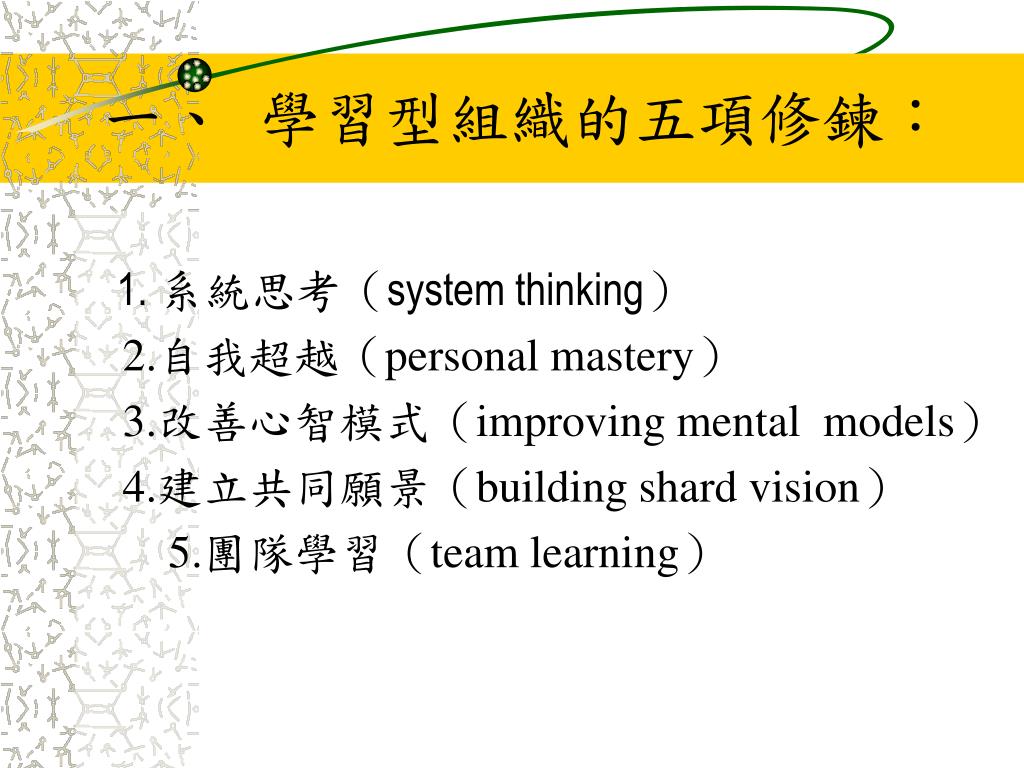 一、 學習型組織的五項修鍊：

1. 系統思考（system thinking）
2.自我超越（personal mastery）
3.改善心智模式（improving mental models）
4.建立共同願景（building shard vision）
5.團隊學習（team learning）